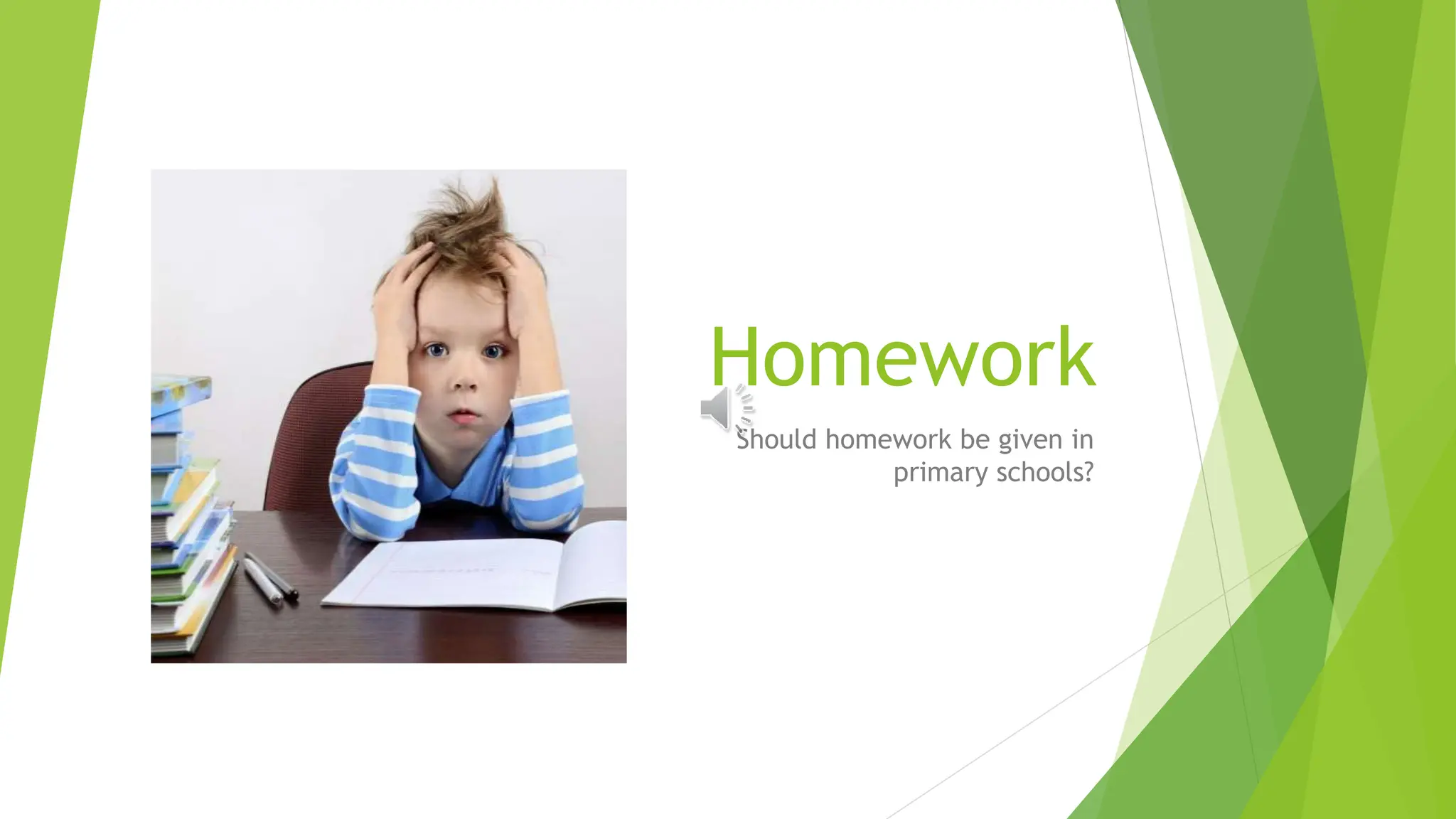 Homework

Should homework be given in primary schools?